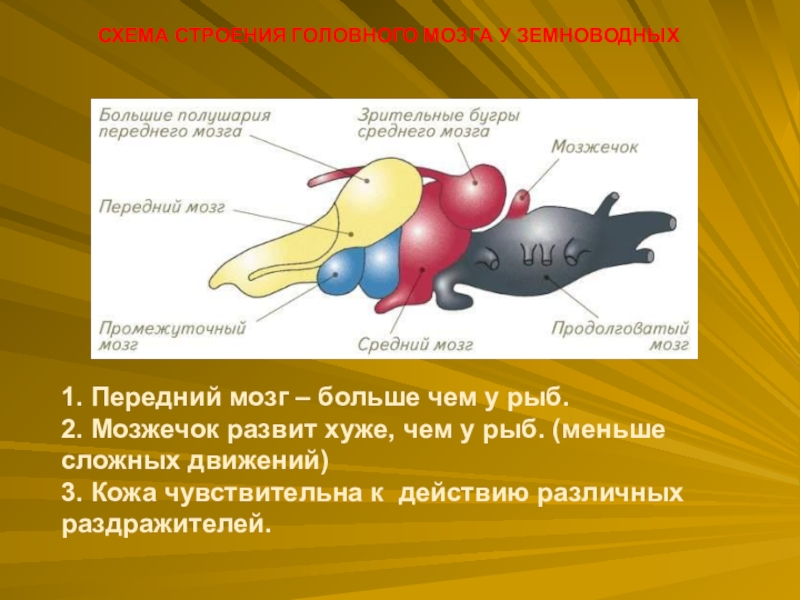 СХЕМА СТРОЕНИЯ ГОЛОВНОГО МОЗГА У ЗЕМНОВОДНЫХ

Большие полушария переднего мозга

Зрительные бугры среднего мозга

Мозжечок

Передний мозг

Промежуточный мозг

Средний мозг

Продолговатый мозг

1. Передний мозг – больше чем у рыб.
2. Мозжечок развит хуже, чем у рыб. (меньше сложных движений)
3. Кожа чувствительна к действию различных раздражителей.